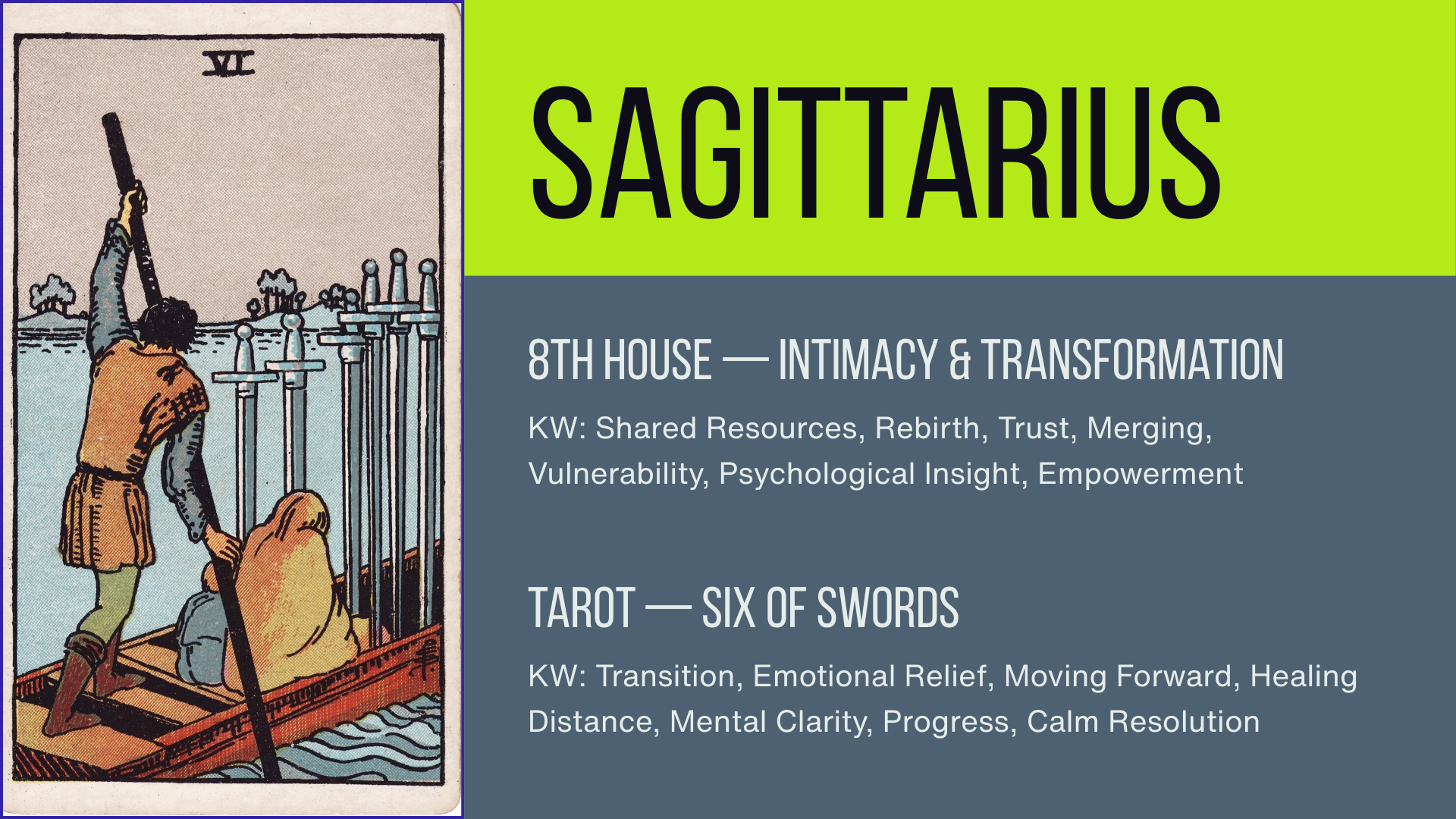 VI

SAGITTARIUS

8TH HOUSE — INTIMACY & TRANSFORMATION

KW: Shared Resources, Rebirth, Trust, Merging, Vulnerability, Psychological Insight, Empowerment

TAROT — SIX OF SWORDS

KW: Transition, Emotional Relief, Moving Forward, Healing Distance, Mental Clarity, Progress, Calm Resolution